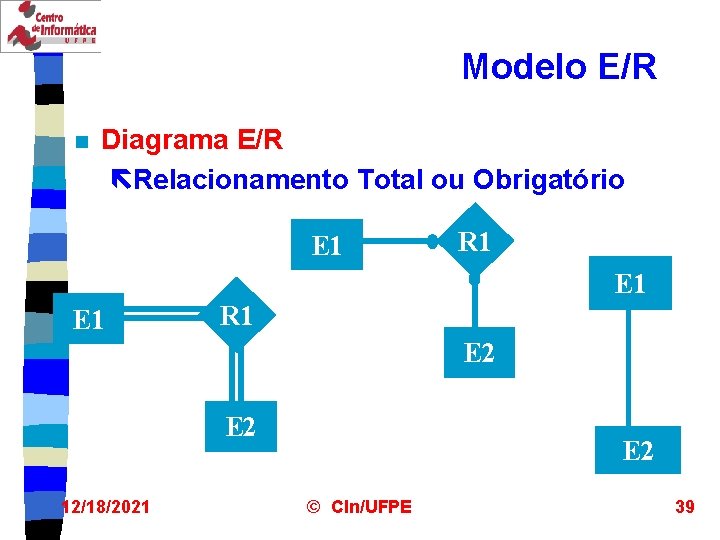 Centro de Informática UFPE

Modelo E/R

Diagrama E/R

Relacionamento Total ou Obrigatório

E1

R1

E2

E1

R1

E2

E1

E2

12/18/2021 © CIn/UFPE 39